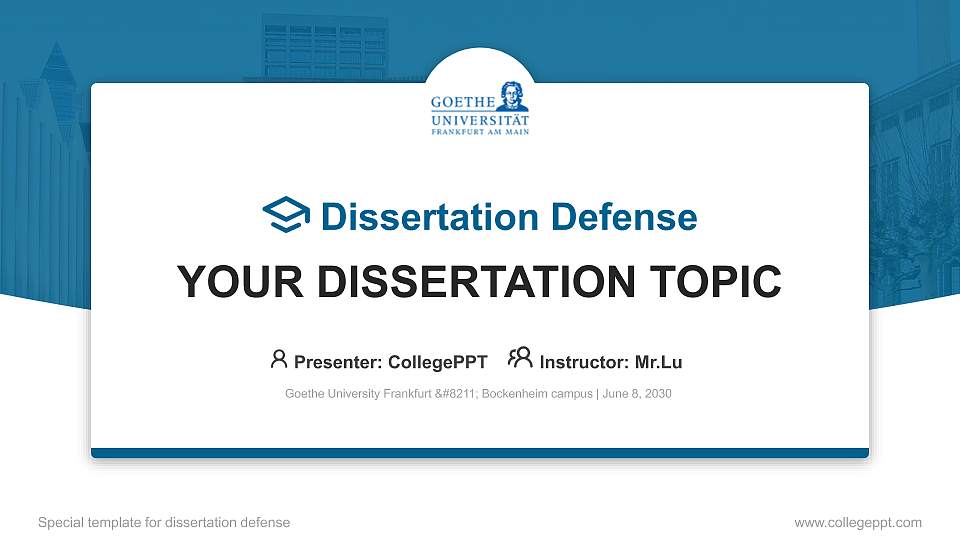 GOETHE
UNIVERSITÄT
FRANKFURT AM MAIN

Dissertation Defense

YOUR DISSERTATION TOPIC

Presenter: CollegePPT Instructor: Mr.Lu

Goethe University Frankfurt &#8211; Bockenheim campus | June 8, 2030

Special template for dissertation defense

www.collegeppt.com